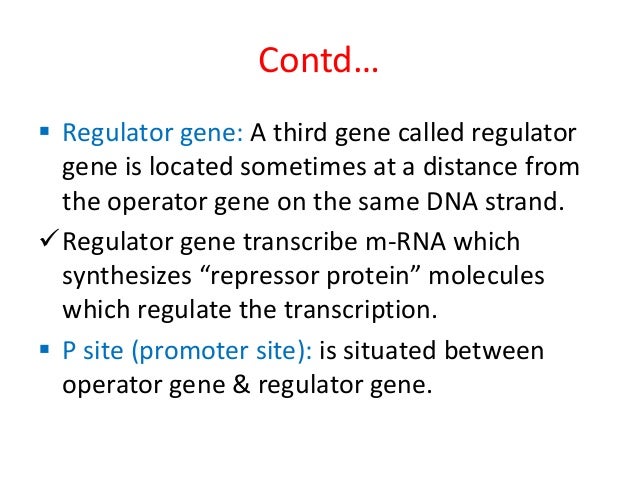 Contd…

▪ Regulator gene: A third gene called regulator gene is located sometimes at a distance from the operator gene on the same DNA strand.

✓ Regulator gene transcribe m-RNA which synthesizes “repressor protein” molecules which regulate the transcription.

▪ P site (promoter site): is situated between operator gene & regulator gene.